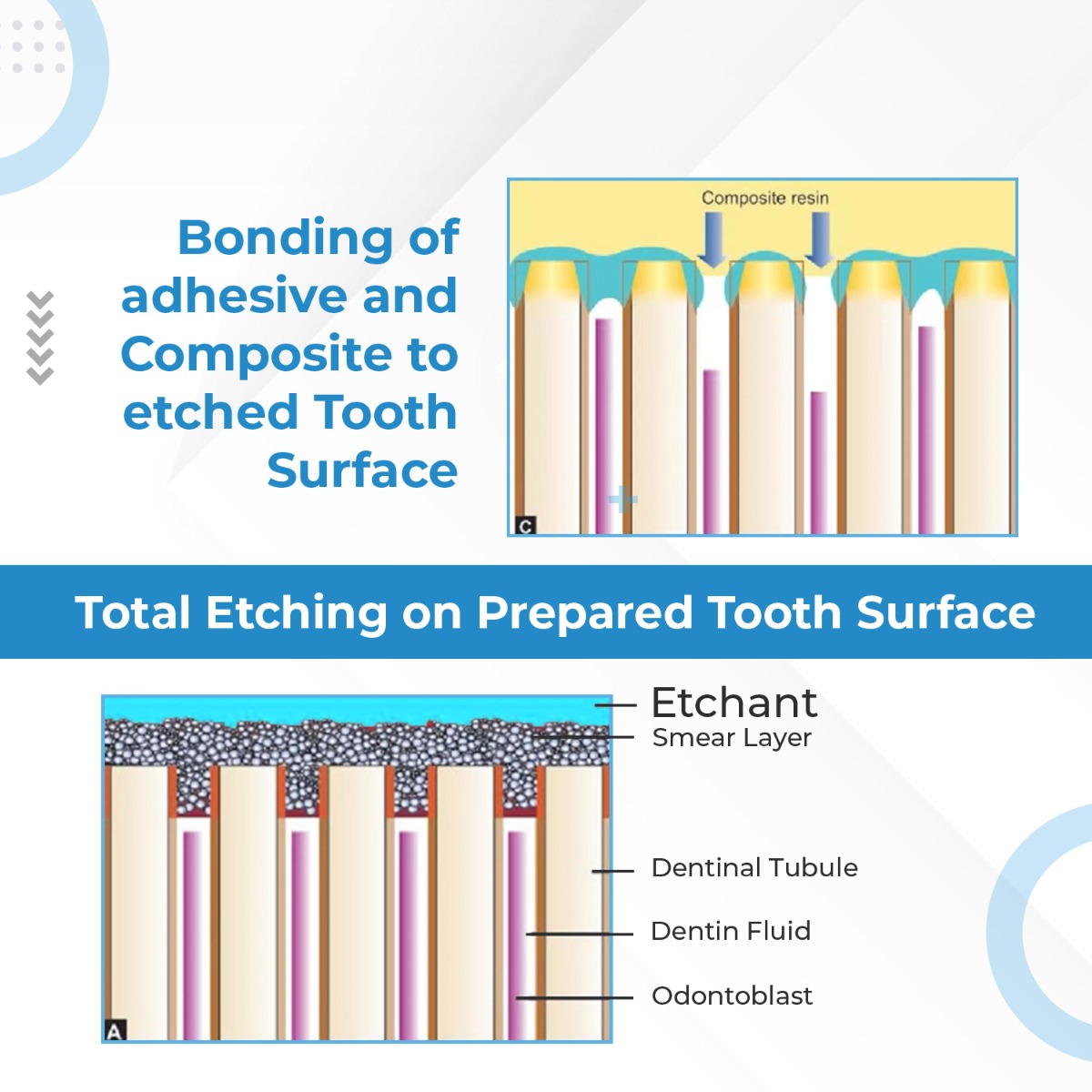 Bonding of adhesive and Composite to etched Tooth Surface

Composite resin

C

Total Etching on Prepared Tooth Surface

Etchant
Smear Layer
Dentinal Tubule
Dentin Fluid
Odontoblast

A